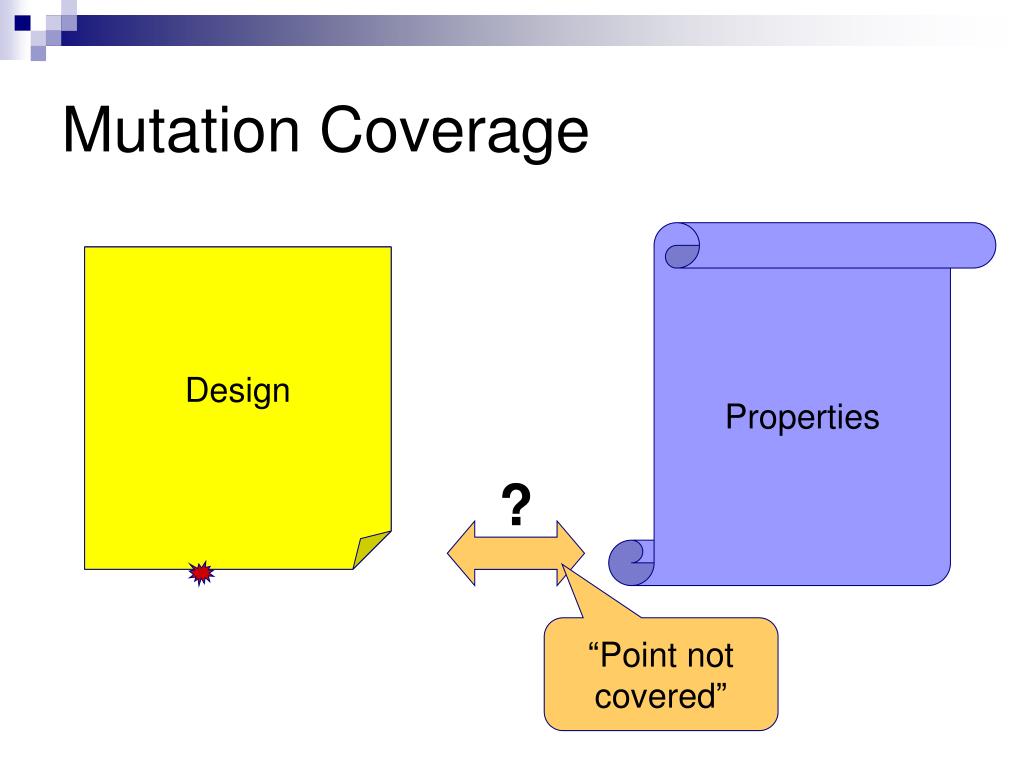 Mutation Coverage

Design

Properties

?

“Point not covered”